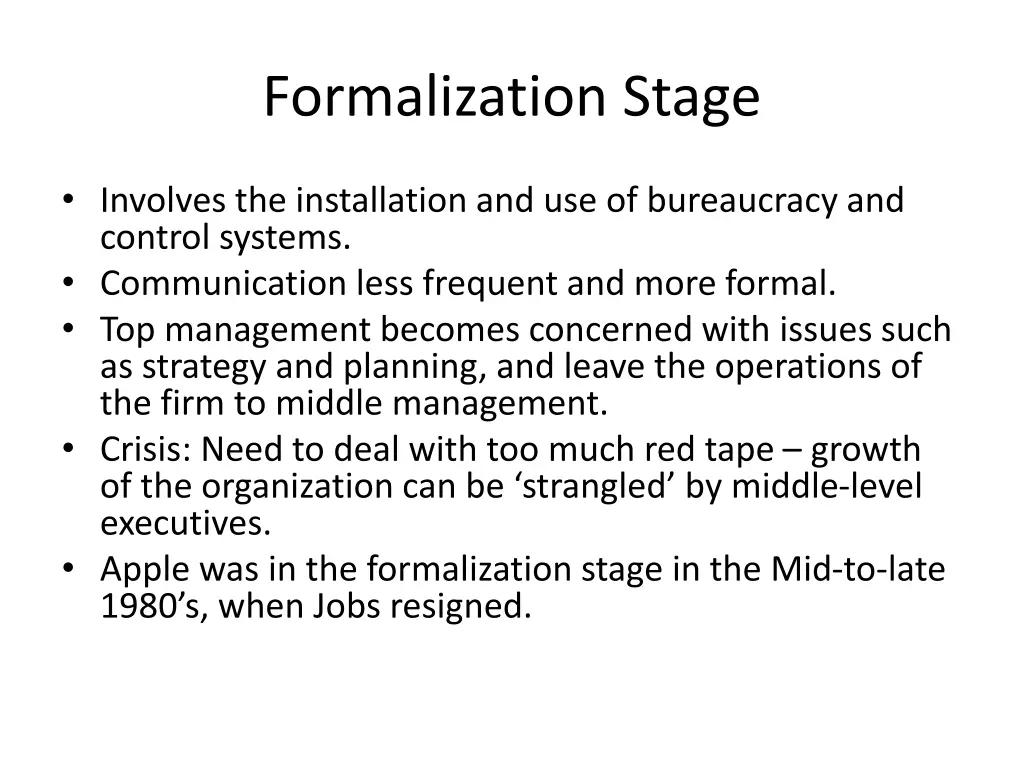 Formalization Stage

• Involves the installation and use of bureaucracy and control systems.
• Communication less frequent and more formal.
• Top management becomes concerned with issues such as strategy and planning, and leave the operations of the firm to middle management.
• Crisis: Need to deal with too much red tape – growth of the organization can be ‘strangled’ by middle-level executives.
• Apple was in the formalization stage in the Mid-to-late 1980’s, when Jobs resigned.